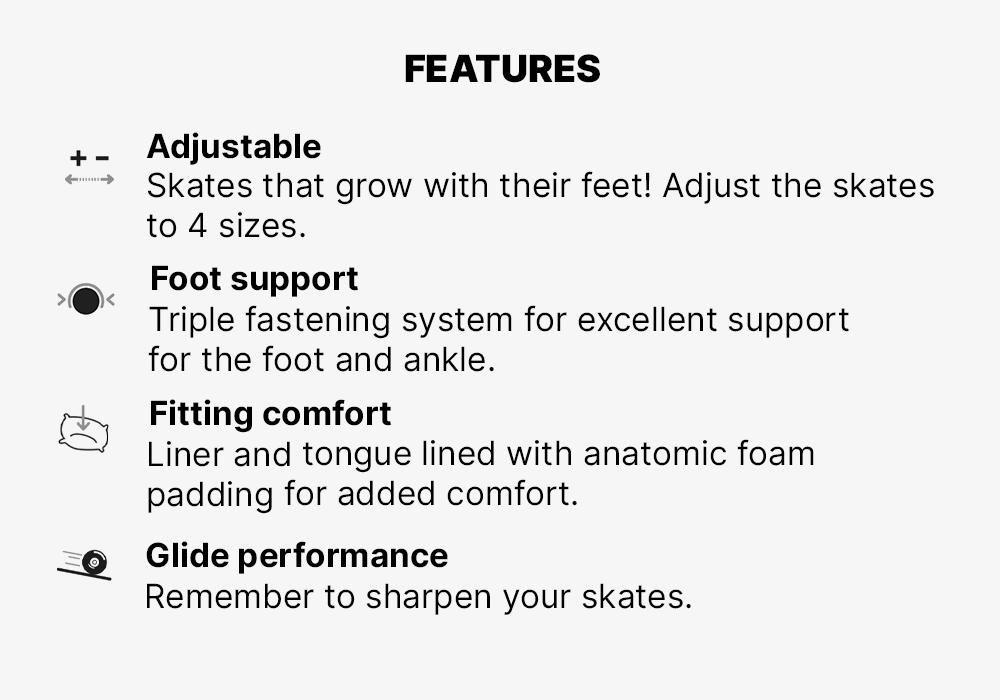 FEATURES

+ -

Adjustable
Skates that grow with their feet! Adjust the skates to 4 sizes.

Foot support
Triple fastening system for excellent support for the foot and ankle.

Fitting comfort
Liner and tongue lined with anatomic foam padding for added comfort.

Glide performance
Remember to sharpen your skates.